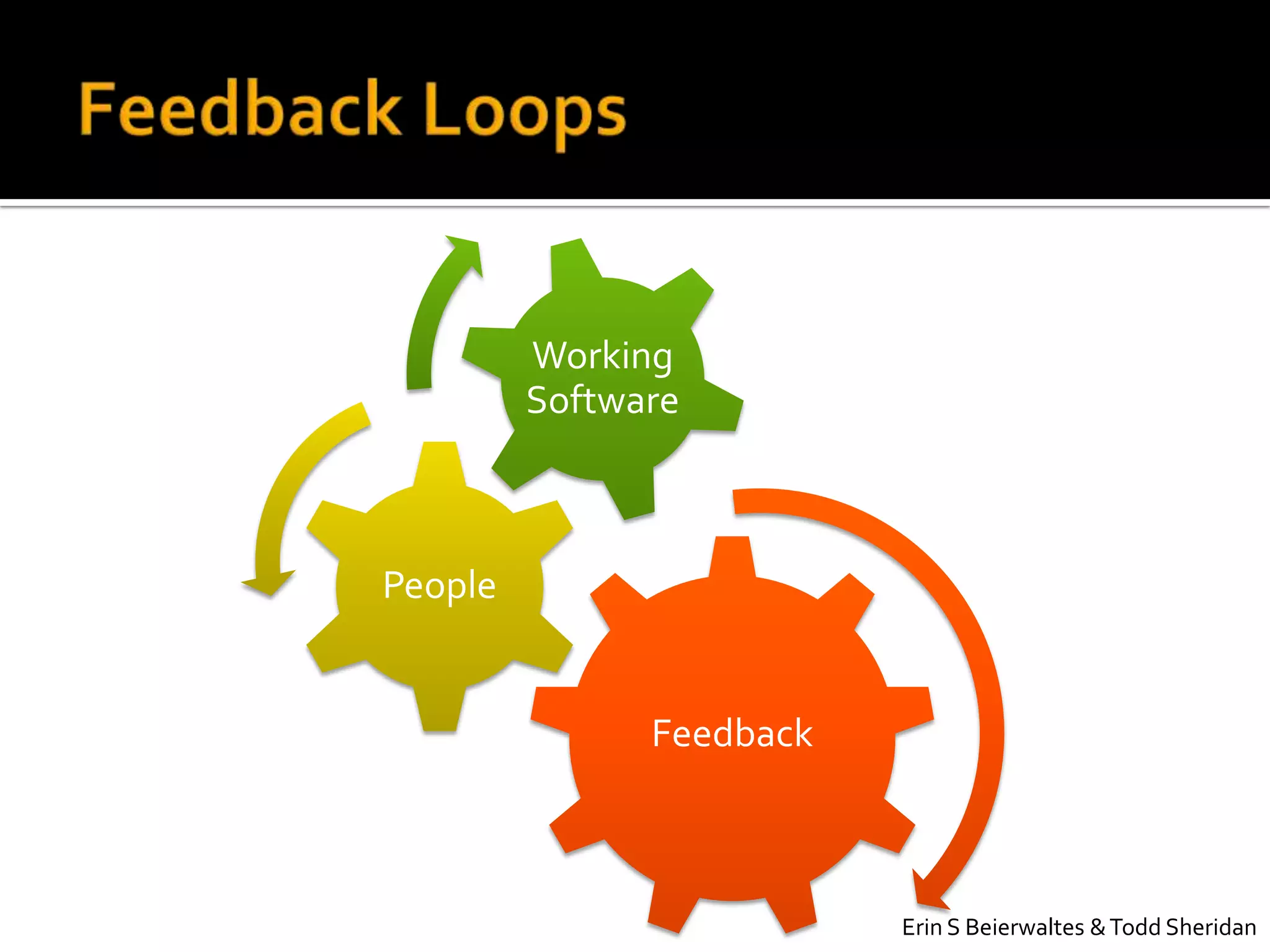 Feedback Loops

Working Software

People

Feedback

Erin S Beierwaltes & Todd Sheridan